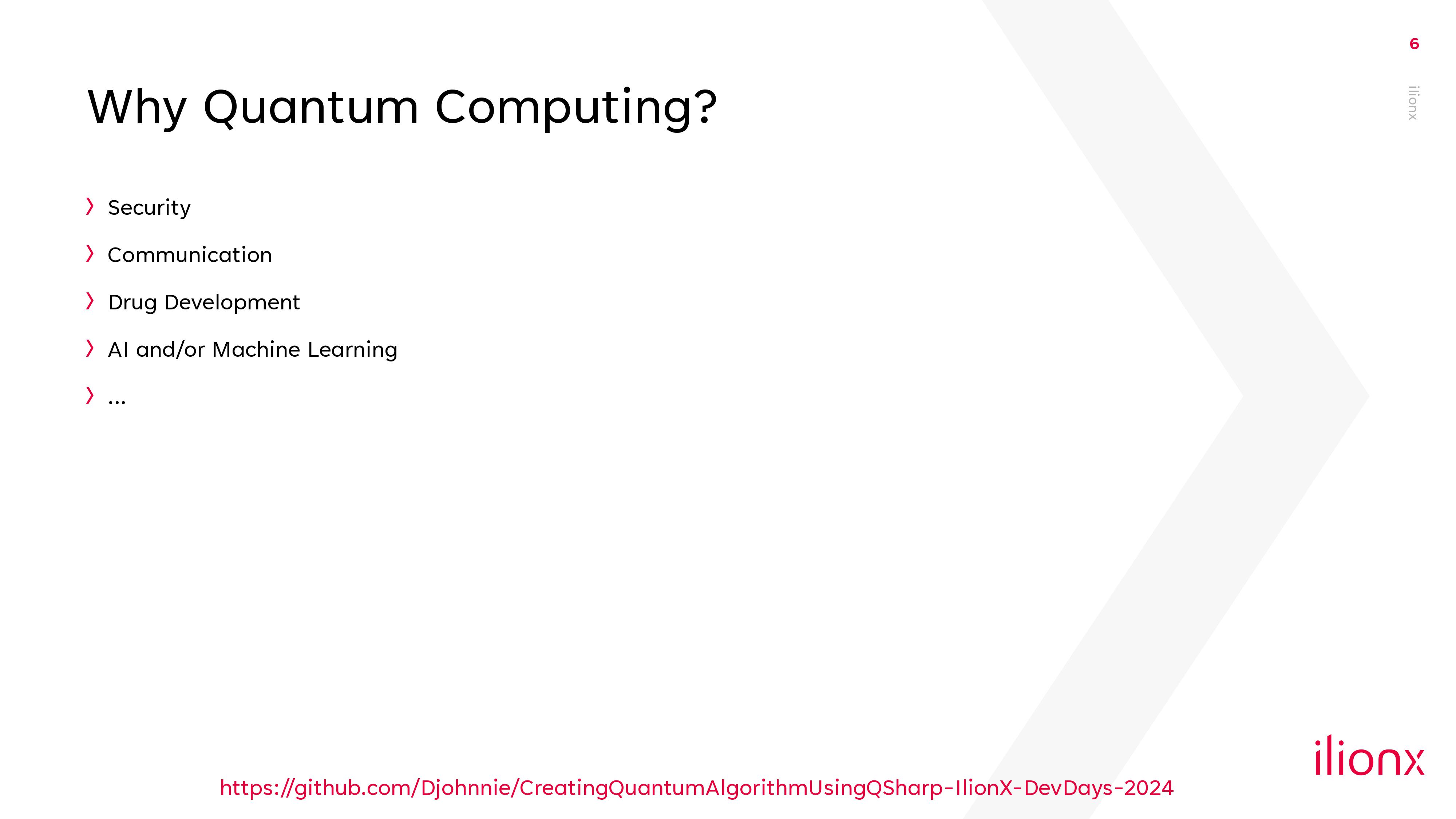 6

ilionx

Why Quantum Computing?

› Security

› Communication

› Drug Development

› AI and/or Machine Learning

› ...

https://github.com/Djohnnie/CreatingQuantumAlgorithmUsingQSharp-IlionX-DevDays-2024

ilionx